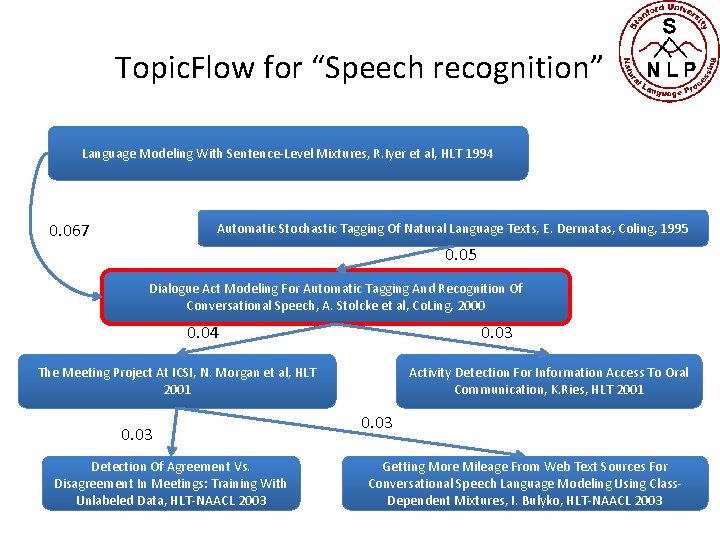 TopicFlow for “Speech recognition”

Stanford University
S
N L P
Natural Language Processing

Language Modeling With Sentence-Level Mixtures, R.Iyer et al, HLT 1994

0.067

Automatic Stochastic Tagging Of Natural Language Texts, E. Dermatas, Coling, 1995

0.05

Dialogue Act Modeling For Automatic Tagging And Recognition Of Conversational Speech, A. Stolcke et al, CoLing, 2000

0.04

0.03

The Meeting Project At ICSI, N. Morgan et al, HLT 2001

Activity Detection For Information Access To Oral Communication, K.Ries, HLT 2001

0.03

0.03

Detection Of Agreement Vs. Disagreement In Meetings: Training With Unlabeled Data, HLT-NAACL 2003

Getting More Mileage From Web Text Sources For Conversational Speech Language Modeling Using Class-Dependent Mixtures, I. Bulyko, HLT-NAACL 2003